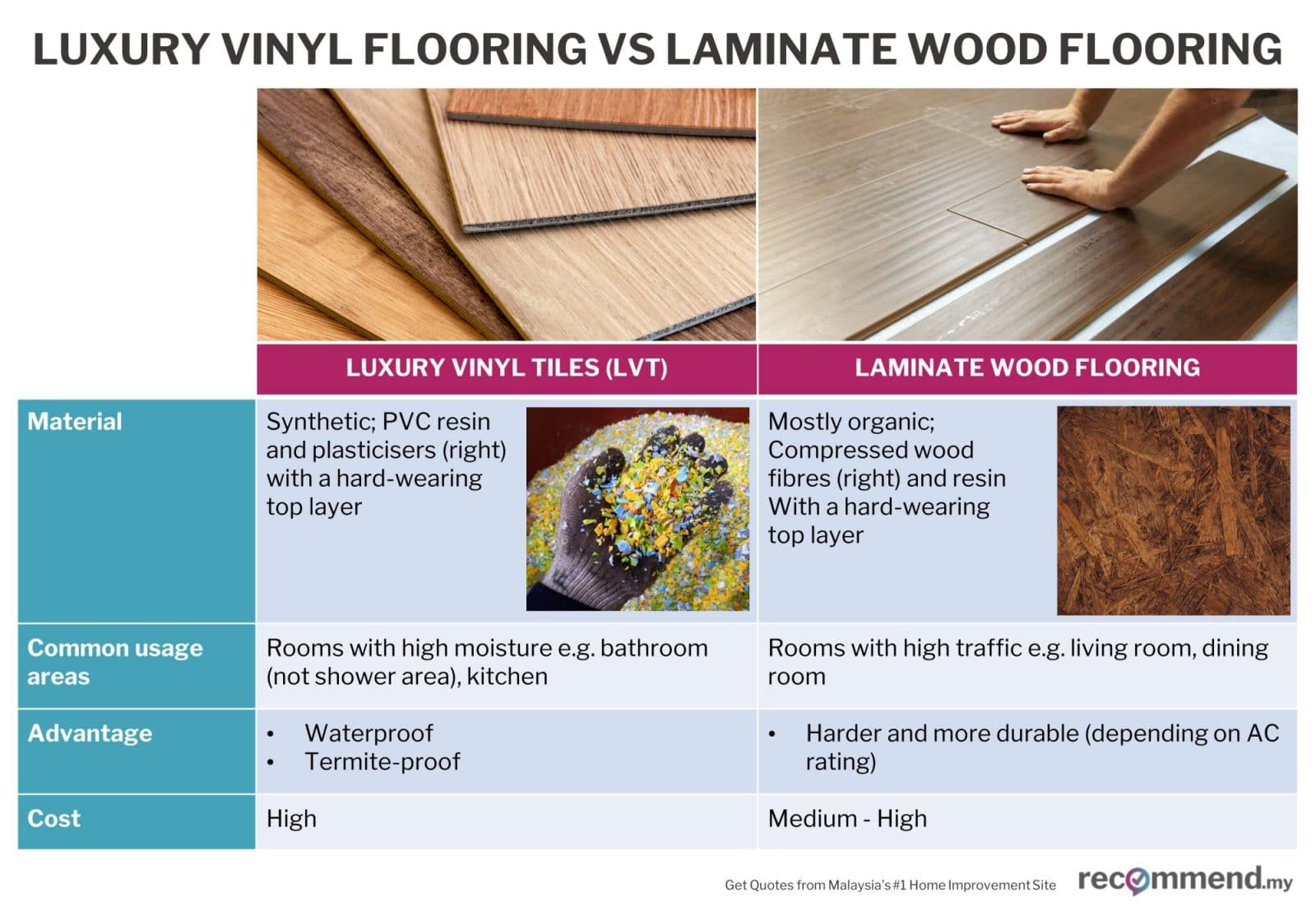 LUXURY VINYL FLOORING VS LAMINATE WOOD FLOORING

| | LUXURY VINYL TILES (LVT) | LAMINATE WOOD FLOORING |
|---|---|---|
| Material | Synthetic; PVC resin and plasticisers (right) with a hard-wearing top layer | Mostly organic; Compressed wood fibres (right) and resin With a hard-wearing top layer |
| Common usage areas | Rooms with high moisture e.g. bathroom (not shower area), kitchen | Rooms with high traffic e.g. living room, dining room |
| Advantage | • Waterproof • Termite-proof | • Harder and more durable (depending on AC rating) |
| Cost | High | Medium - High |

Get Quotes from Malaysia's #1 Home Improvement Site recommend.my